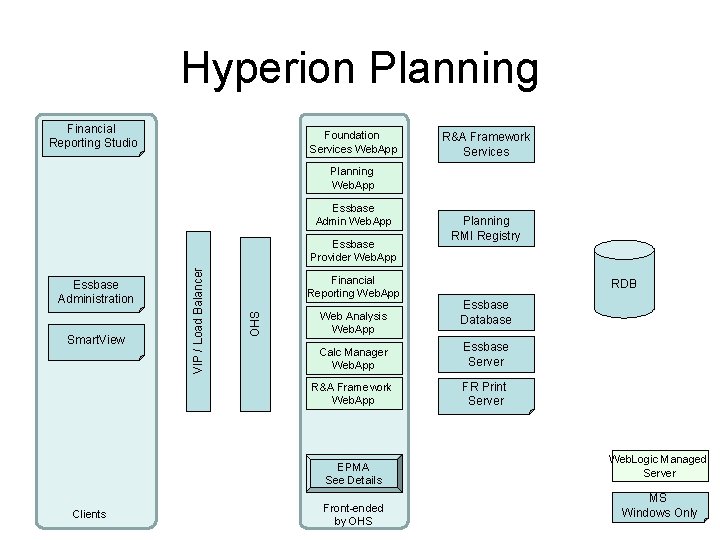 Hyperion Planning

Financial Reporting Studio

Essbase Administration

SmartView

Clients

VIP / Load Balancer

OHS

Foundation Services WebApp

Planning WebApp

Essbase Admin WebApp

Essbase Provider WebApp

Financial Reporting WebApp

Web Analysis WebApp

Calc Manager WebApp

R&A Framework WebApp

EPMA See Details

Front-ended by OHS

R&A Framework Services

Planning RMI Registry

Essbase Database

Essbase Server

FR Print Server

RDB

WebLogic Managed Server

MS Windows Only